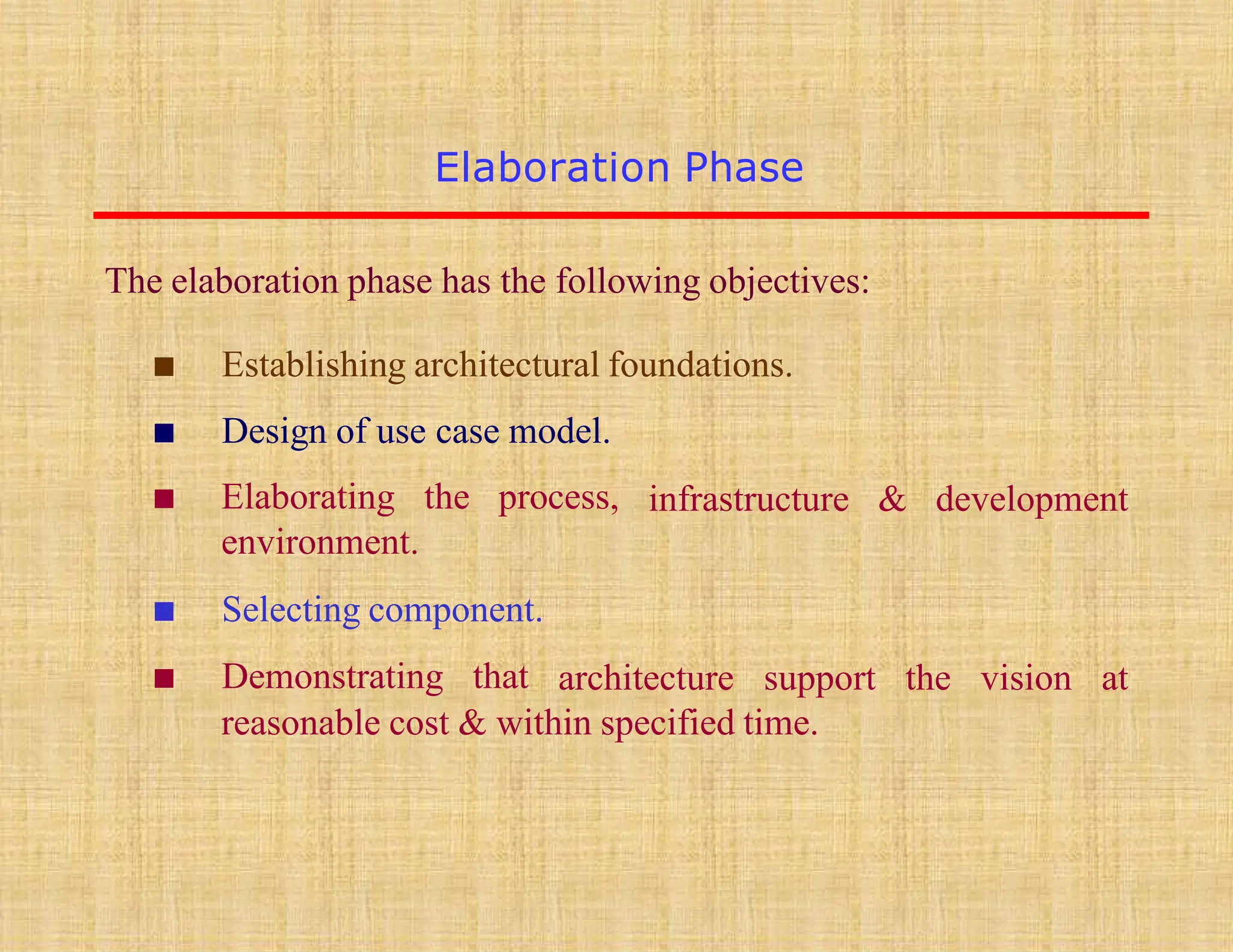 Elaboration Phase

The elaboration phase has the following objectives:

■ Establishing architectural foundations.

■ Design of use case model.

■ Elaborating the process, infrastructure & development environment.

■ Selecting component.

■ Demonstrating that architecture support the vision at reasonable cost & within specified time.